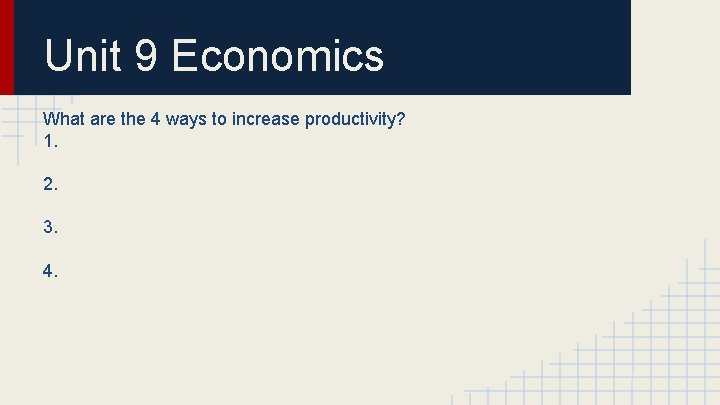 Unit 9 Economics

What are the 4 ways to increase productivity?
1.

2.

3.

4.